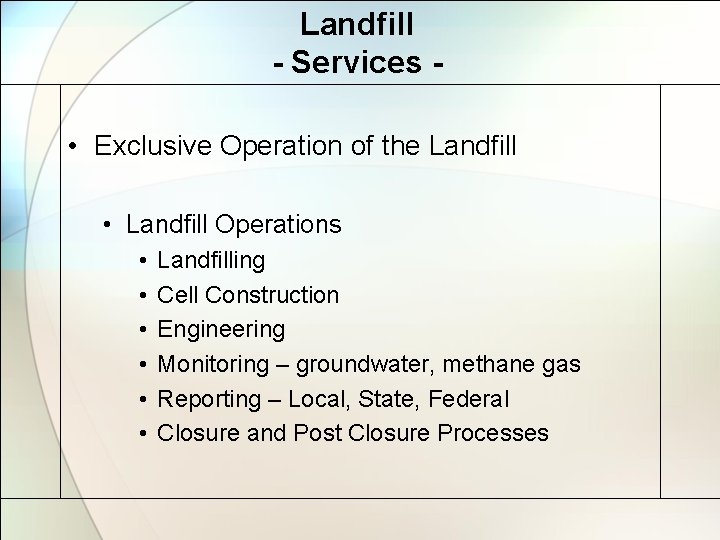 Landfill
- Services -

• Exclusive Operation of the Landfill

• Landfill Operations
• Landfilling
• Cell Construction
• Engineering
• Monitoring – groundwater, methane gas
• Reporting – Local, State, Federal
• Closure and Post Closure Processes